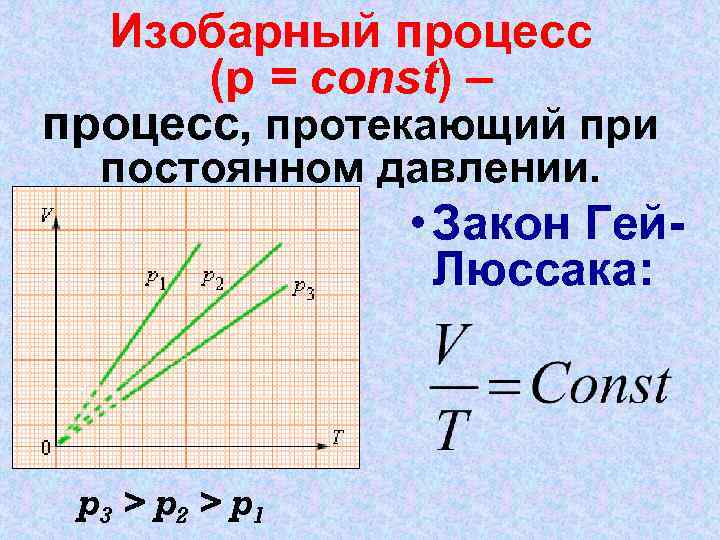 Изобарный процесс (p = const) – процесс, протекающий при постоянном давлении.

$V$

$p_1$ $p_2$ $p_3$

0 $T$

$p_3 > p_2 > p_1$

• Закон Гей-Люссака:

$\frac{V}{T} = Const$